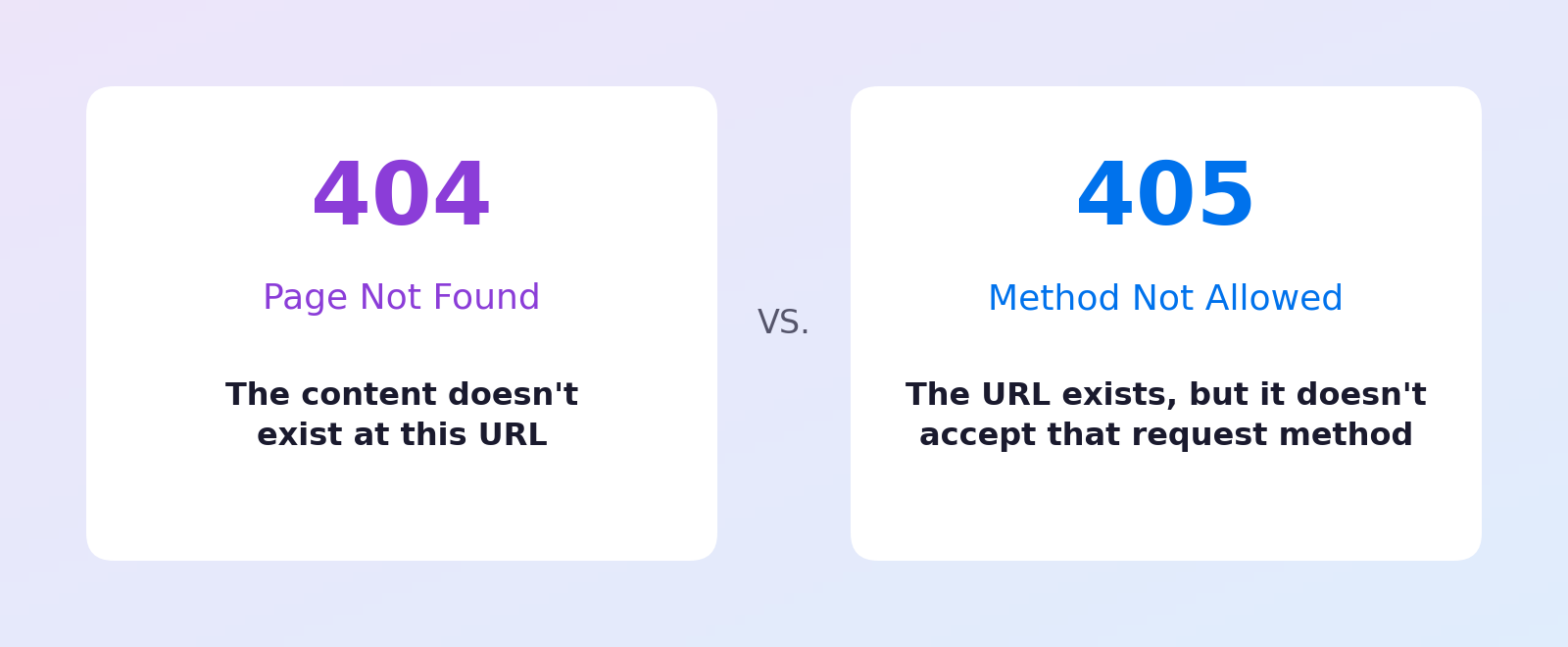 404

Page Not Found

The content doesn't exist at this URL

VS.

405

Method Not Allowed

The URL exists, but it doesn't accept that request method